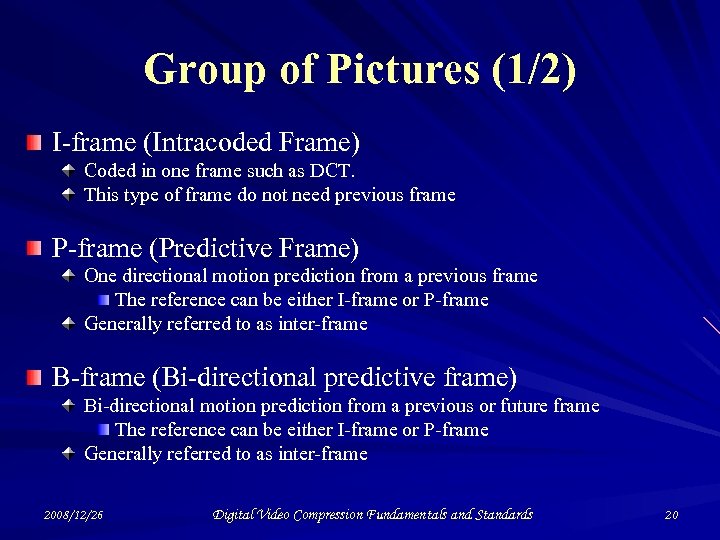 Group of Pictures (1/2)

I-frame (Intracoded Frame)
Coded in one frame such as DCT.
This type of frame do not need previous frame

P-frame (Predictive Frame)
One directional motion prediction from a previous frame
The reference can be either I-frame or P-frame
Generally referred to as inter-frame

B-frame (Bi-directional predictive frame)
Bi-directional motion prediction from a previous or future frame
The reference can be either I-frame or P-frame
Generally referred to as inter-frame

2008/12/26
Digital Video Compression Fundamentals and Standards
20